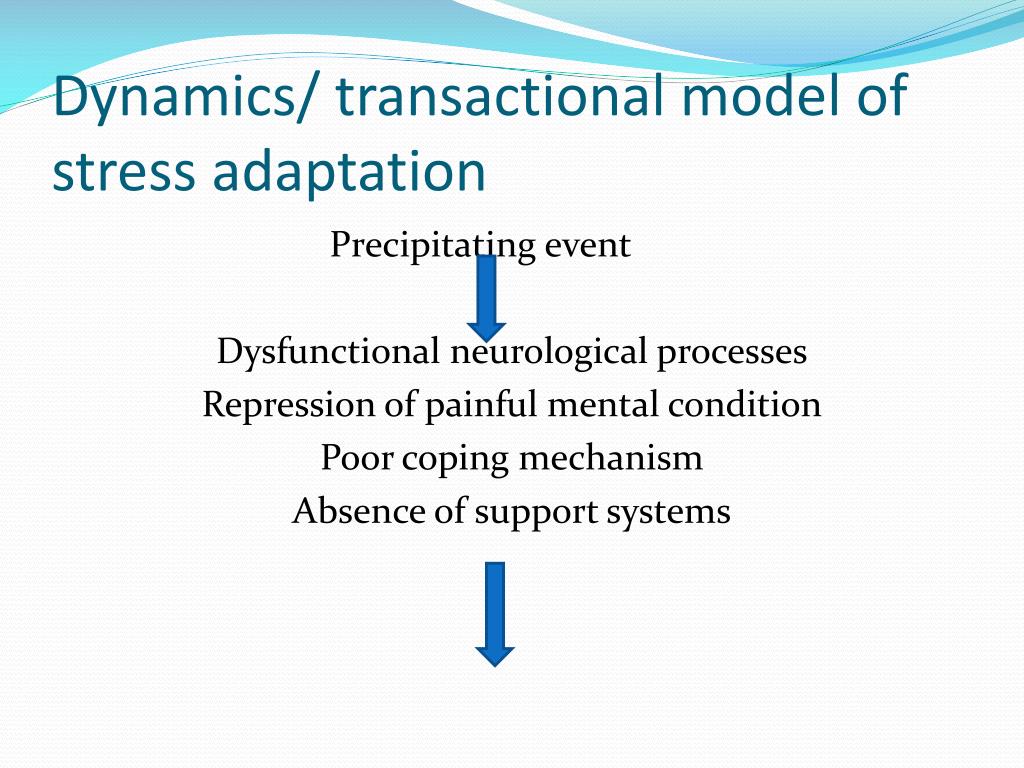 Dynamics/ transactional model of stress adaptation

Precipitating event

Dysfunctional neurological processes
Repression of painful mental condition
Poor coping mechanism
Absence of support systems